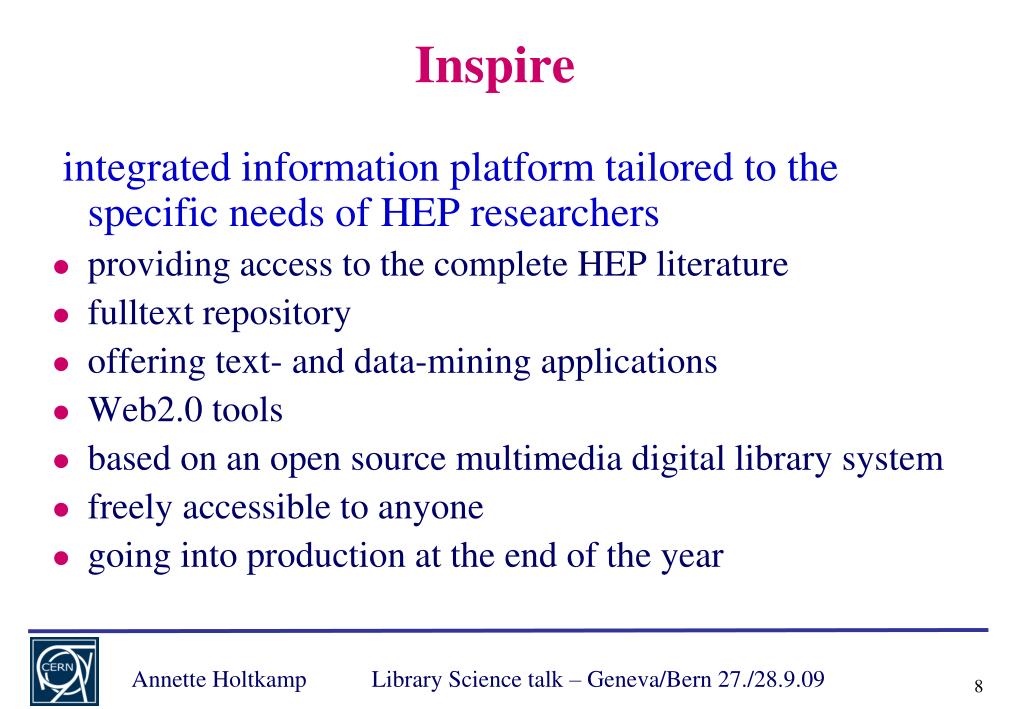 Inspire

integrated information platform tailored to the specific needs of HEP researchers

- providing access to the complete HEP literature
- fulltext repository
- offering text- and data-mining applications
- Web2.0 tools
- based on an open source multimedia digital library system
- freely accessible to anyone
- going into production at the end of the year

CERN

Annette Holtkamp Library Science talk – Geneva/Bern 27./28.9.09

8